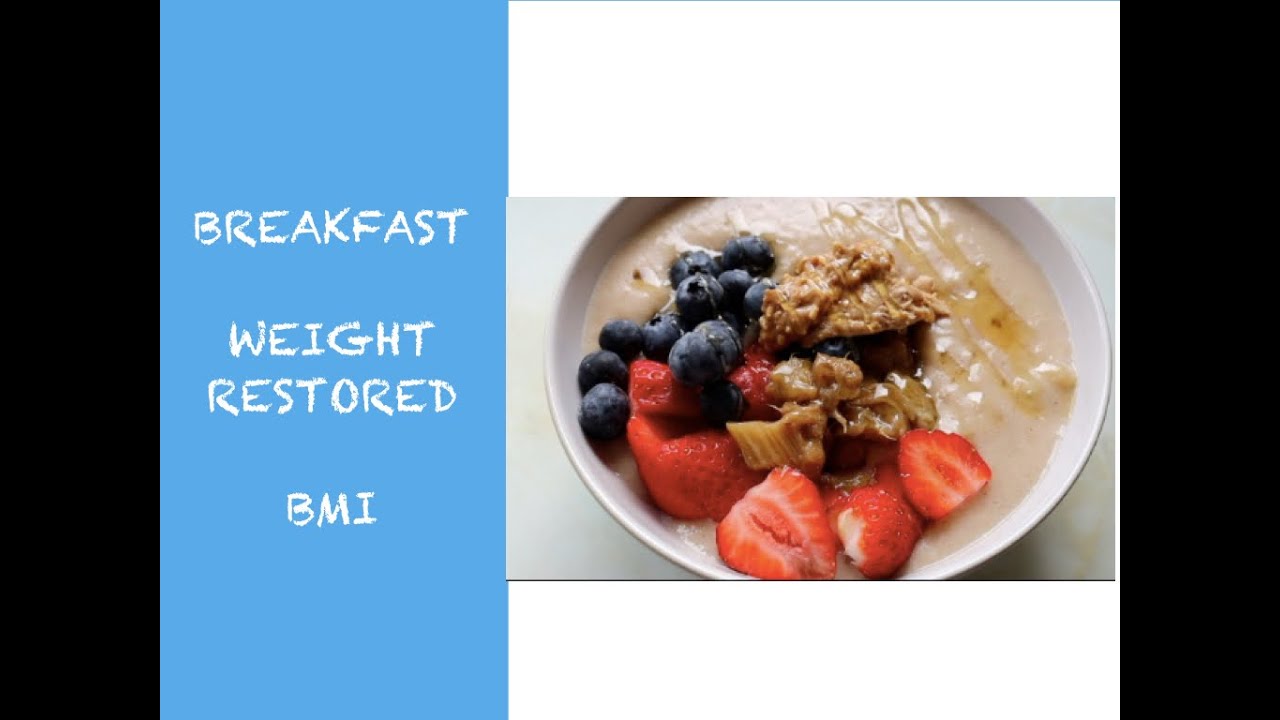 BREAKFAST

WEIGHT RESTORED

BMI